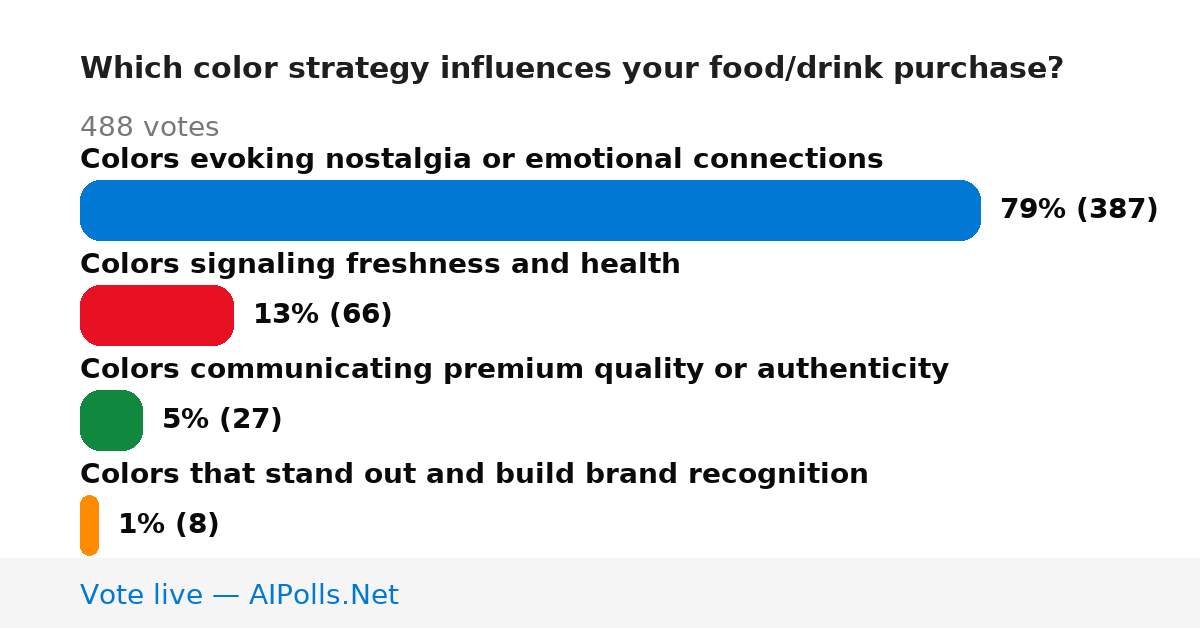 Which color strategy influences your food/drink purchase?

488 votes

Colors evoking nostalgia or emotional connections

79% (387)

Colors signaling freshness and health

13% (66)

Colors communicating premium quality or authenticity

5% (27)

Colors that stand out and build brand recognition

1% (8)

Vote live — AIPolls.Net